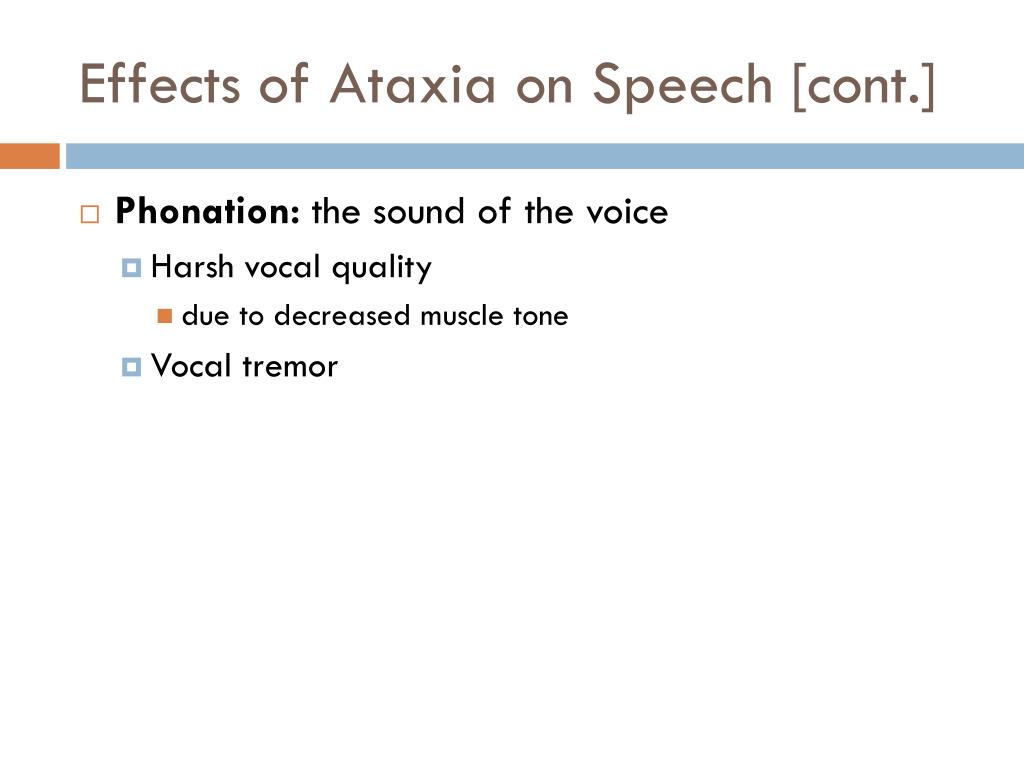 Effects of Ataxia on Speech [cont.]

Phonation: the sound of the voice

Harsh vocal quality

due to decreased muscle tone

Vocal tremor